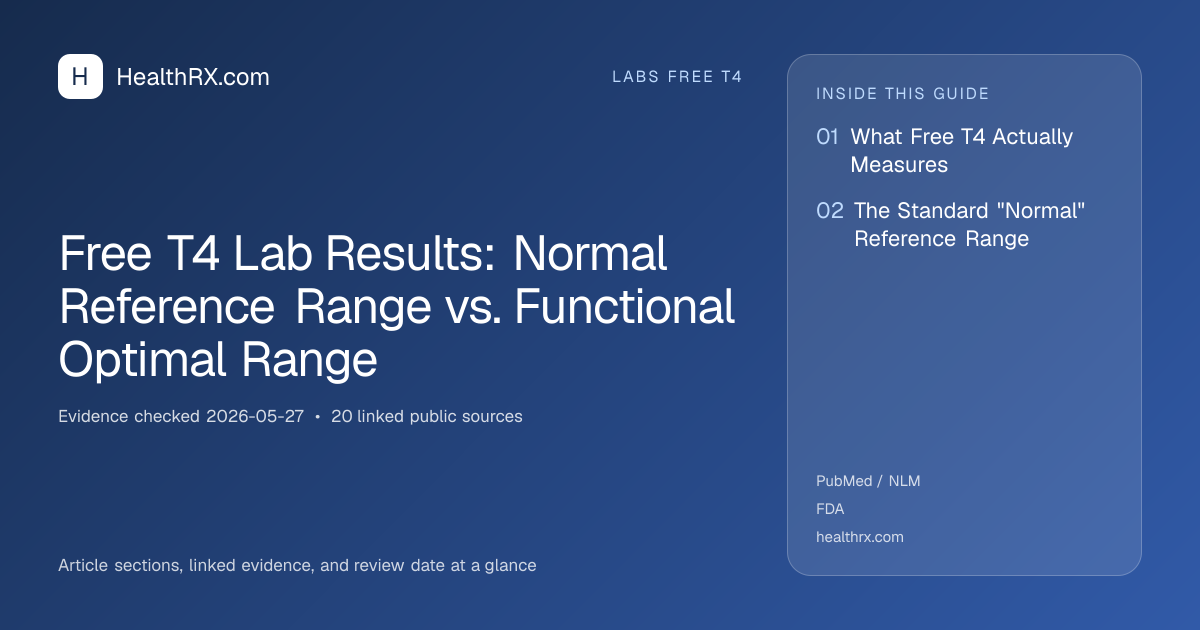 H HealthRX.com

LABS FREE T4

Free T4 Lab Results: Normal Reference Range vs. Functional Optimal Range

Evidence checked 2026-05-27 • 20 linked public sources

Article sections, linked evidence, and review date at a glance

INSIDE THIS GUIDE

01 What Free T4 Actually Measures

02 The Standard "Normal" Reference Range

PubMed / NLM

FDA

healthrx.com